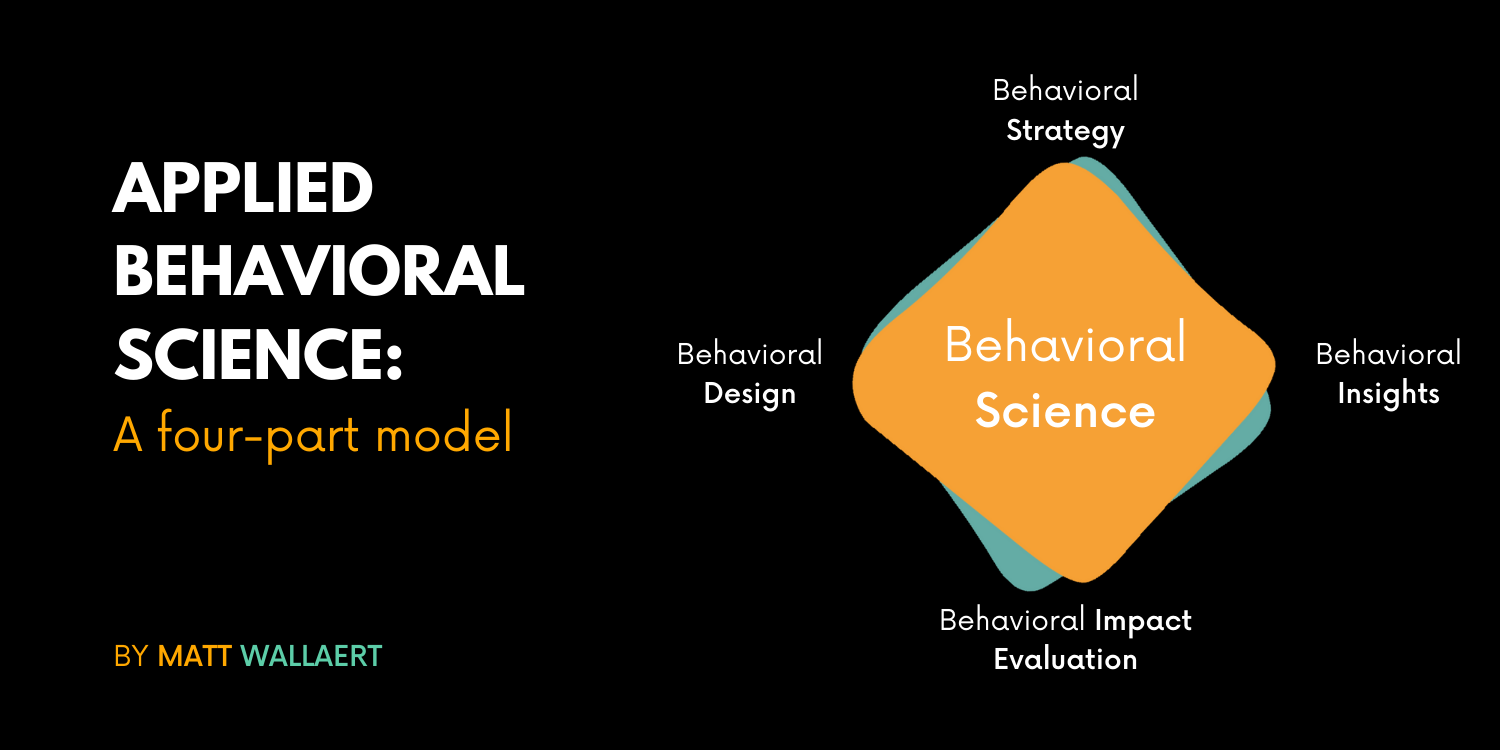 APPLIED BEHAVIORAL SCIENCE:
A four-part model

BY MATT WALLAERT

Behavioral Strategy

Behavioral Design

Behavioral Science

Behavioral Insights

Behavioral Impact Evaluation